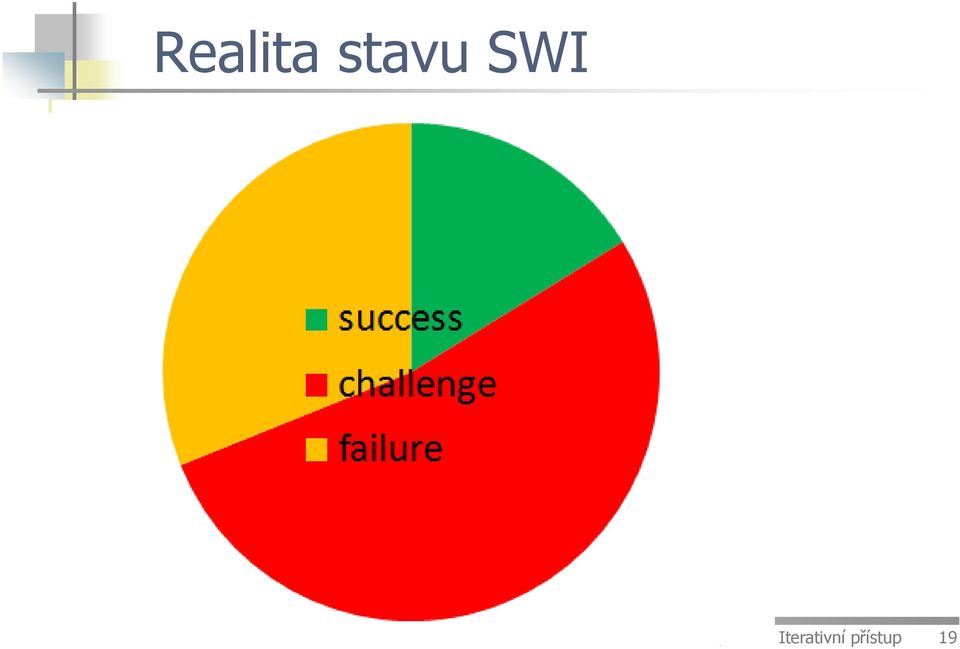 Realita stavu SWI

success
challenge
failure

Iterativní přístup 19